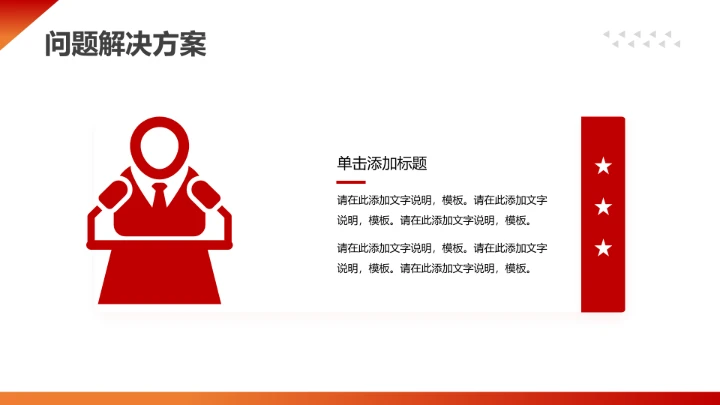 问题解决方案

单击添加标题

请在此添加文字说明，模板。请在此添加文字说明，模板。请在此添加文字说明，模板。

请在此添加文字说明，模板。请在此添加文字说明，模板。请在此添加文字说明，模板。